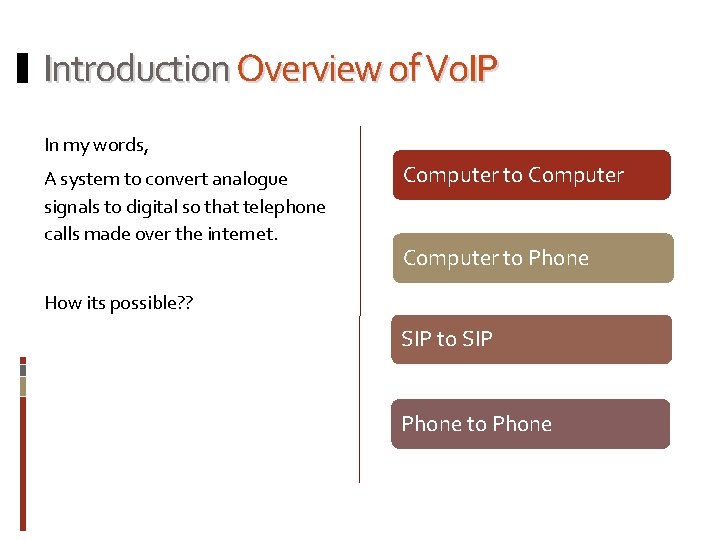 Introduction Overview of VoIP

In my words,

A system to convert analogue signals to digital so that telephone calls made over the internet.

How its possible??

Computer to Computer

Computer to Phone

SIP to SIP

Phone to Phone